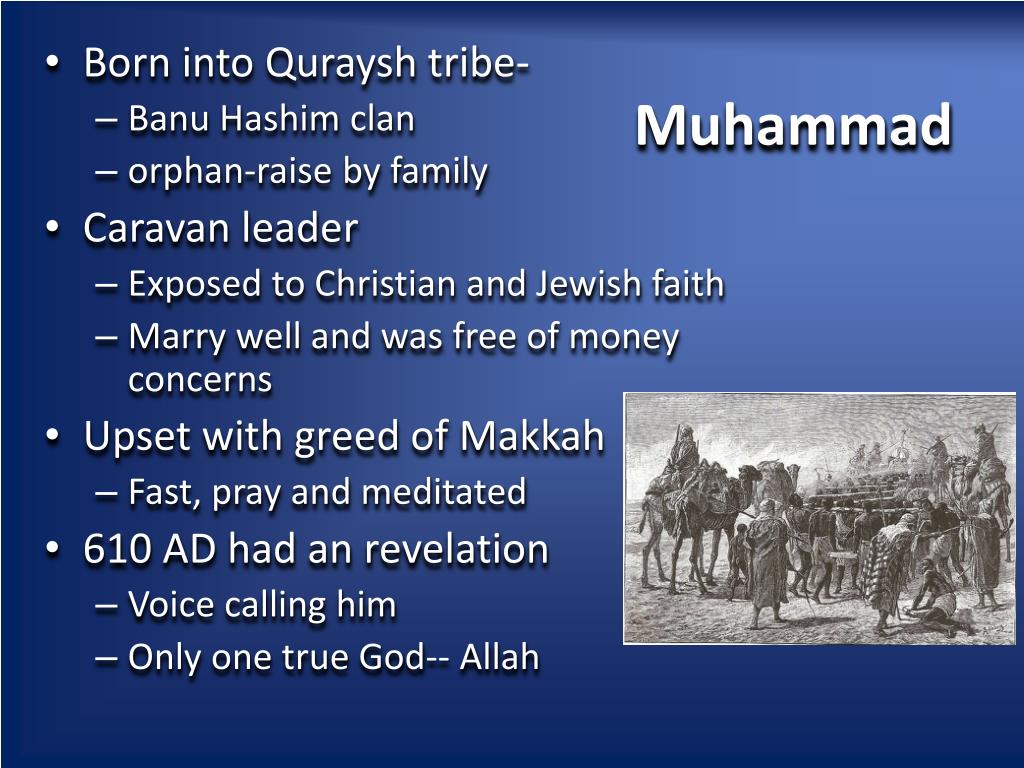 Muhammad

• Born into Quraysh tribe-
– Banu Hashim clan
– orphan-raise by family
• Caravan leader
– Exposed to Christian and Jewish faith
– Marry well and was free of money concerns
• Upset with greed of Makkah
– Fast, pray and meditated
• 610 AD had an revelation
– Voice calling him
– Only one true God-- Allah